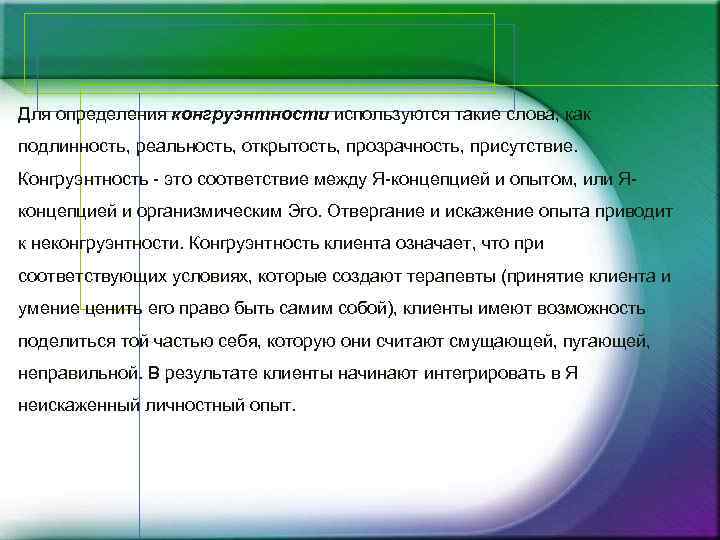 Для определения конгруэнтности используются такие слова, как подлинность, реальность, открытость, прозрачность, присутствие. Конгруэнтность - это соответствие между Я-концепцией и опытом, или Я-концепцией и организмическим Эго. Отвергание и искажение опыта приводит к неконгруэнтности. Конгруэнтность клиента означает, что при соответствующих условиях, которые создают терапевты (принятие клиента и умение ценить его право быть самим собой), клиенты имеют возможность поделиться той частью себя, которую они считают смущающей, пугающей, неправильной. В результате клиенты начинают интегрировать в Я неискаженный личностный опыт.